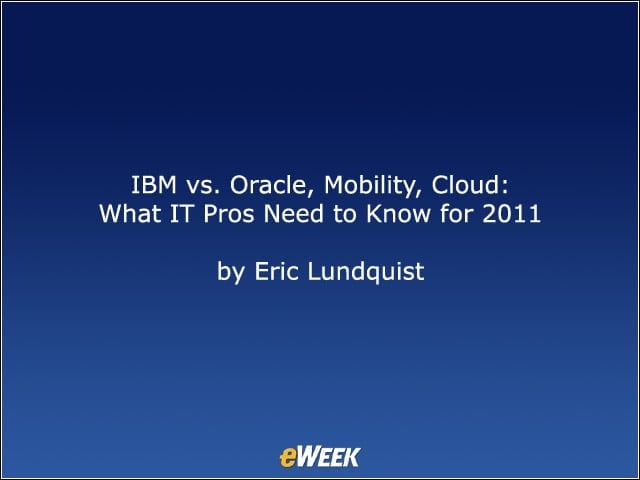 IBM vs. Oracle, Mobility, Cloud:
What IT Pros Need to Know for 2011

by Eric Lundquist

eWEEK